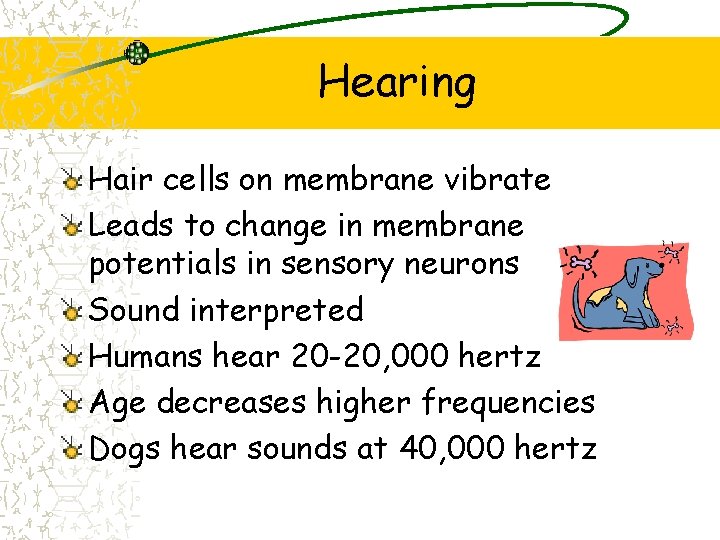 Hearing

Hair cells on membrane vibrate
Leads to change in membrane potentials in sensory neurons
Sound interpreted
Humans hear 20-20,000 hertz
Age decreases higher frequencies
Dogs hear sounds at 40,000 hertz